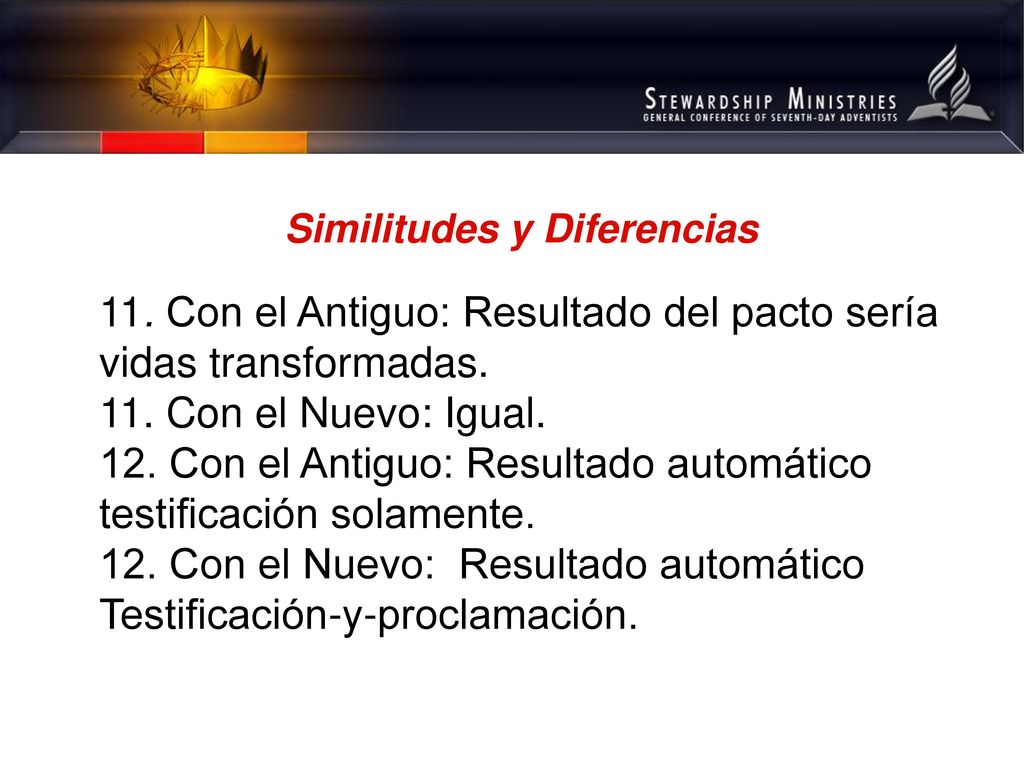 STEWARDSHIP MINISTRIES
GENERAL CONFERENCE OF SEVENTH-DAY ADVENTISTS

Similitudes y Diferencias

11. Con el Antiguo: Resultado del pacto sería vidas transformadas.
11. Con el Nuevo: Igual.
12. Con el Antiguo: Resultado automático testificación solamente.
12. Con el Nuevo: Resultado automático Testificación-y-proclamación.